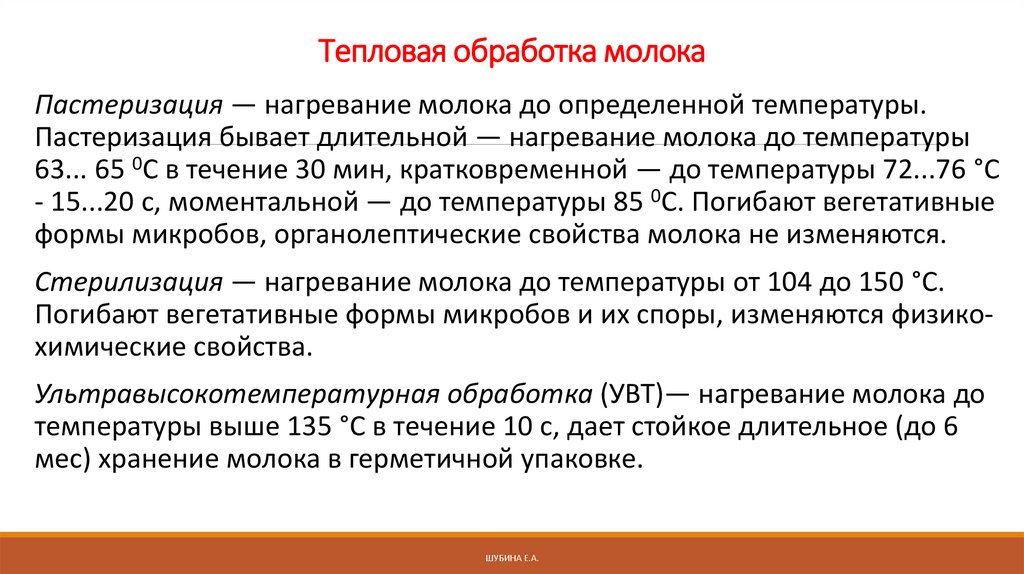 Тепловая обработка молока

Пастеризация — нагревание молока до определенной температуры. Пастеризация бывает длительной — нагревание молока до температуры 63... 65 $^0$С в течение 30 мин, кратковременной — до температуры 72...76 °С - 15...20 с, моментальной — до температуры 85 $^0$С. Погибают вегетативные формы микробов, органолептические свойства молока не изменяются.

Стерилизация — нагревание молока до температуры от 104 до 150 °С. Погибают вегетативные формы микробов и их споры, изменяются физико-химические свойства.

Ультравысокотемпературная обработка (УВТ)— нагревание молока до температуры выше 135 °С в течение 10 с, дает стойкое длительное (до 6 мес) хранение молока в герметичной упаковке.

ШУБИНА Е.А.